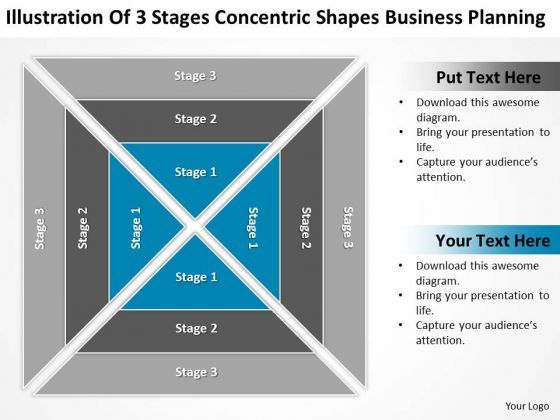 Illustration Of 3 Stages Concentric Shapes Business Planning

Stage 3

Stage 2

Stage 1

Stage 3

Stage 2

Stage 1

Stage 1

Stage 2

Stage 3

Stage 1

Stage 2

Stage 3

Put Text Here

• Download this awesome diagram.
• Bring your presentation to life.
• Capture your audience's attention.

Your Text Here

• Download this awesome diagram.
• Bring your presentation to life.
• Capture your audience's attention.

Your Logo